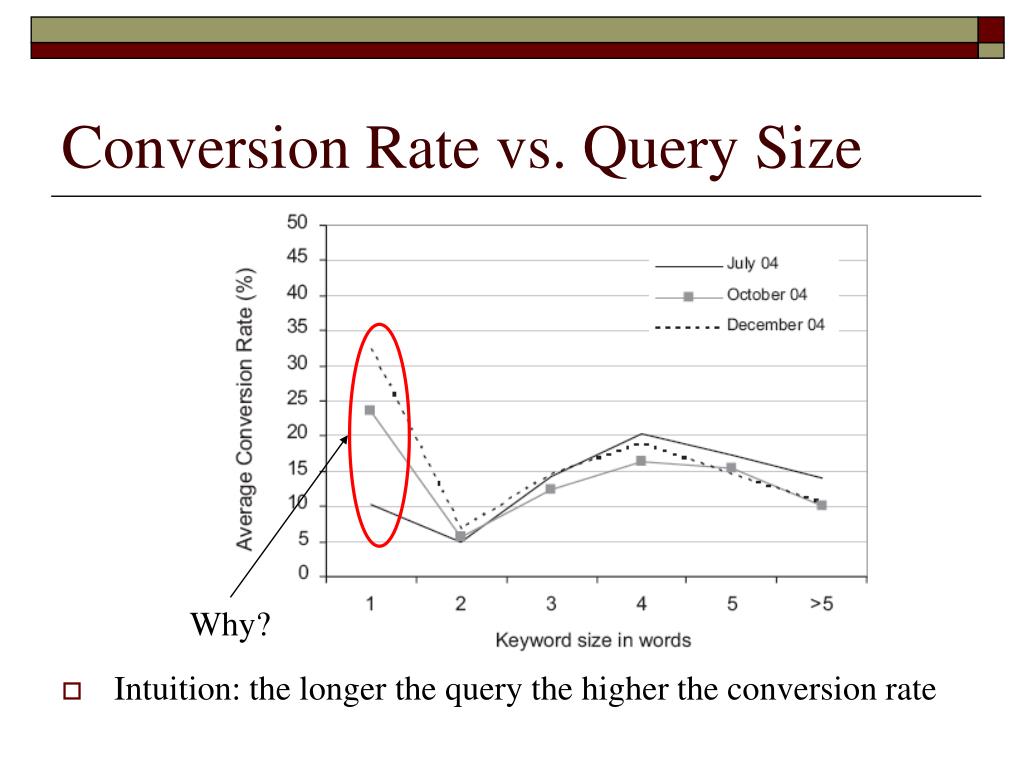 Conversion Rate vs. Query Size

Average Conversion Rate (%)

50
45
40
35
30
25
20
15
10
5
0

July 04
October 04
December 04

1
2
3
4
5
>5

Keyword size in words

Why?

Intuition: the longer the query the higher the conversion rate